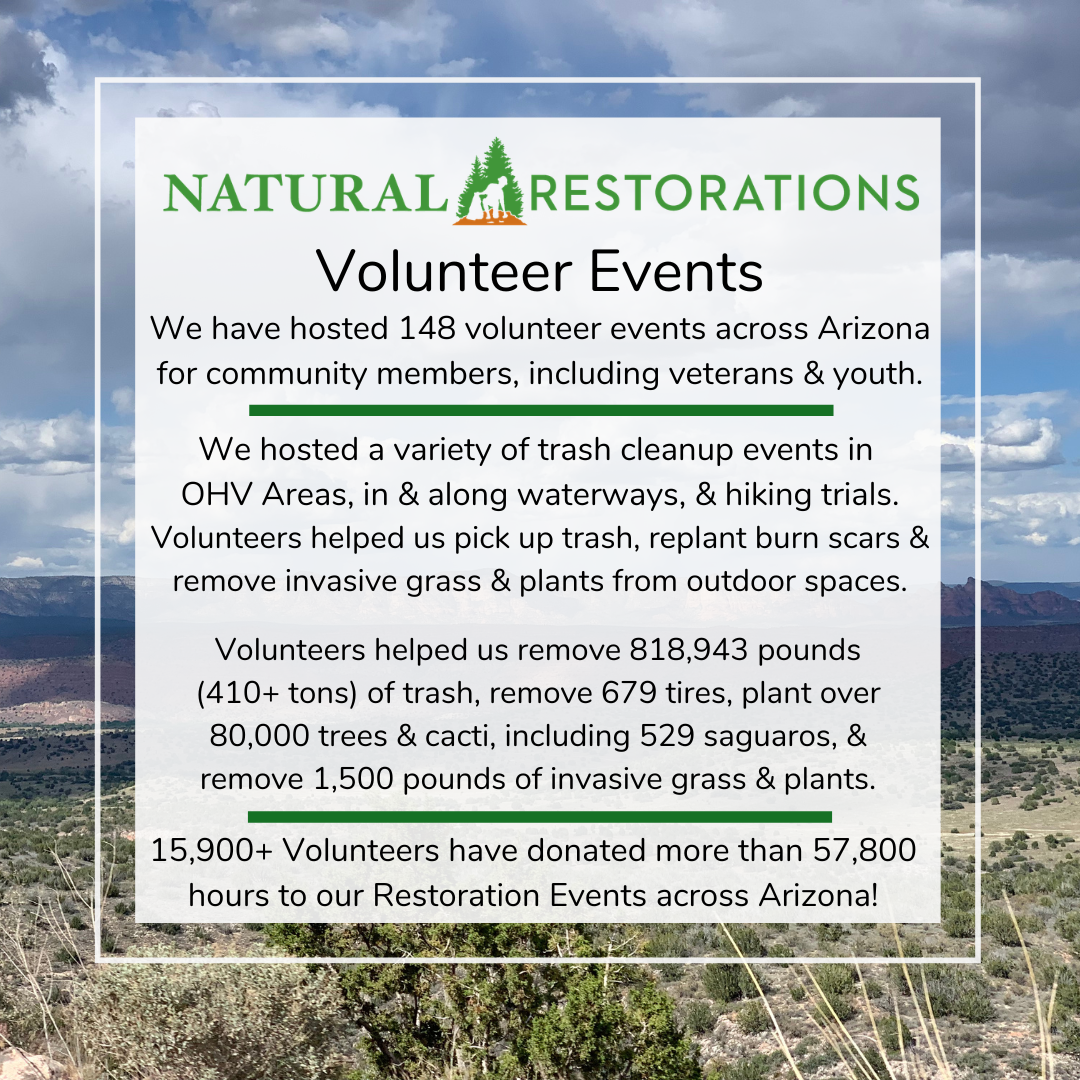 NATURAL RESTORATIONS

Volunteer Events

We have hosted 148 volunteer events across Arizona for community members, including veterans & youth.

We hosted a variety of trash cleanup events in OHV Areas, in & along waterways, & hiking trials. Volunteers helped us pick up trash, replant burn scars & remove invasive grass & plants from outdoor spaces.

Volunteers helped us remove 818,943 pounds (410+ tons) of trash, remove 679 tires, plant over 80,000 trees & cacti, including 529 saguaros, & remove 1,500 pounds of invasive grass & plants.

15,900+ Volunteers have donated more than 57,800 hours to our Restoration Events across Arizona!